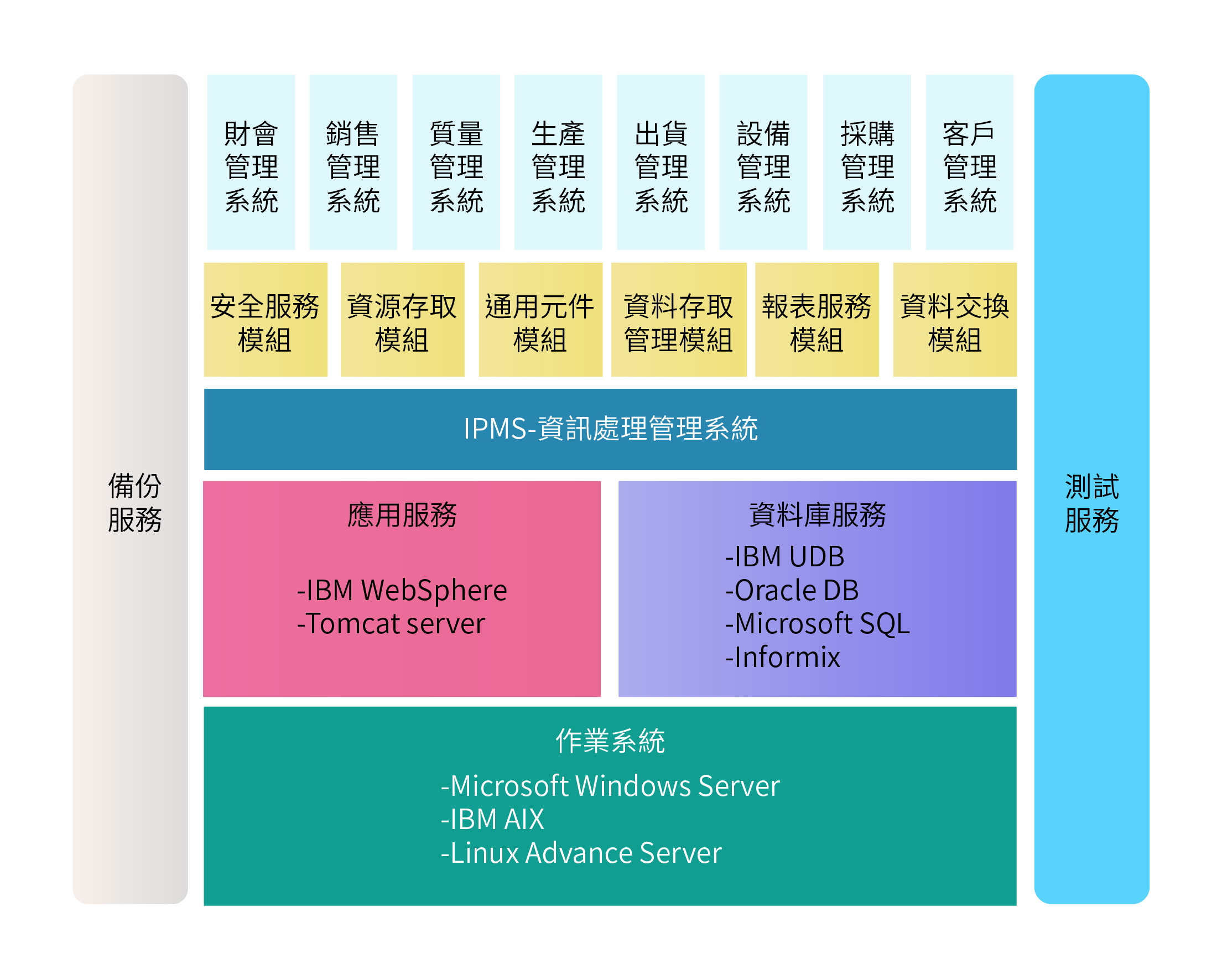 備份服務

財會管理系統

銷售管理系統

質量管理系統

生產管理系統

出貨管理系統

設備管理系統

採購管理系統

客戶管理系統

安全服務模組

資源存取模組

通用元件模組

資料存取管理模組

報表服務模組

資料交換模組

IPMS-資訊處理管理系統

應用服務

-IBM WebSphere
-Tomcat server

資料庫服務

-IBM UDB
-Oracle DB
-Microsoft SQL
-Informix

作業系統

-Microsoft Windows Server
-IBM AIX
-Linux Advance Server

測試服務